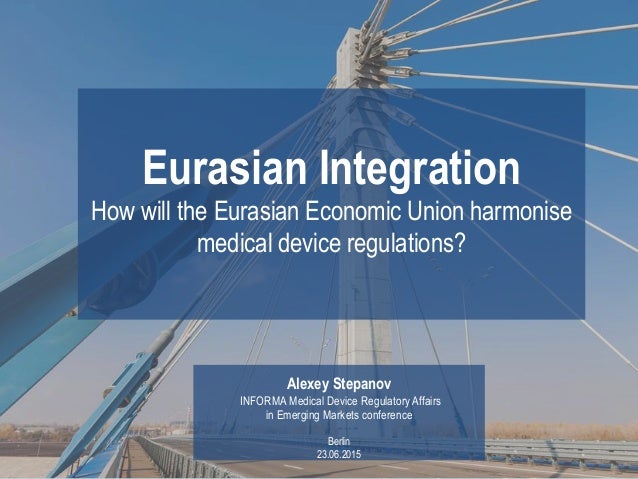 Eurasian Integration
How will the Eurasian Economic Union harmonise medical device regulations?

Alexey Stepanov
INFORMA Medical Device Regulatory Affairs in Emerging Markets conference

Berlin
23.06.2015